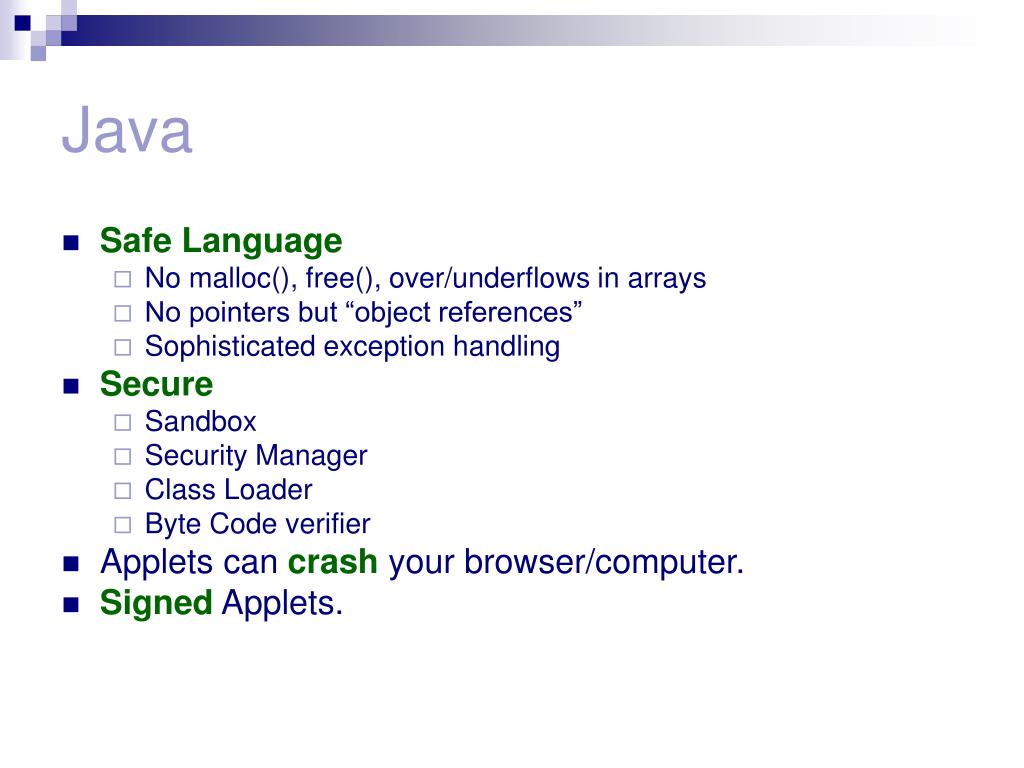 Java

- Safe Language
  - No malloc(), free(), over/underflows in arrays
  - No pointers but “object references”
  - Sophisticated exception handling
- Secure
  - Sandbox
  - Security Manager
  - Class Loader
  - Byte Code verifier
- Applets can crash your browser/computer.
- Signed Applets.